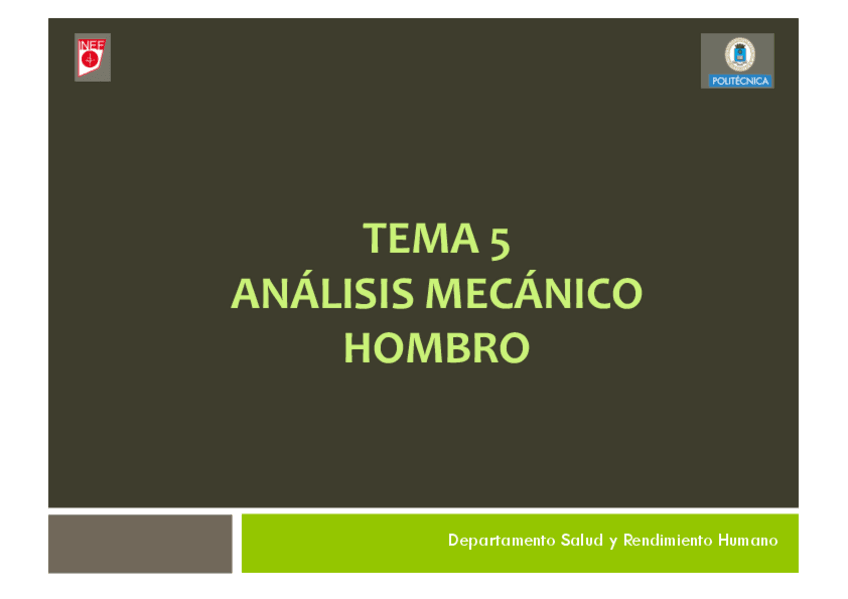 INEF

POLITÉCNICA

TEMA 5
ANÁLISIS MECÁNICO
HOMBRO

Departamento Salud y Rendimiento Humano